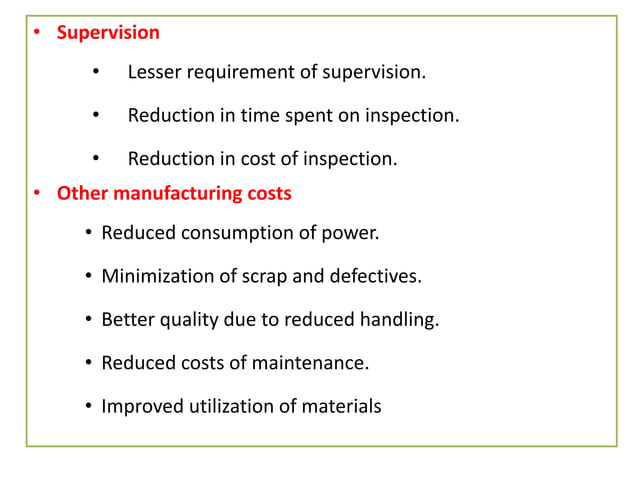 • Supervision

• Lesser requirement of supervision.

• Reduction in time spent on inspection.

• Reduction in cost of inspection.

• Other manufacturing costs

• Reduced consumption of power.

• Minimization of scrap and defectives.

• Better quality due to reduced handling.

• Reduced costs of maintenance.

• Improved utilization of materials